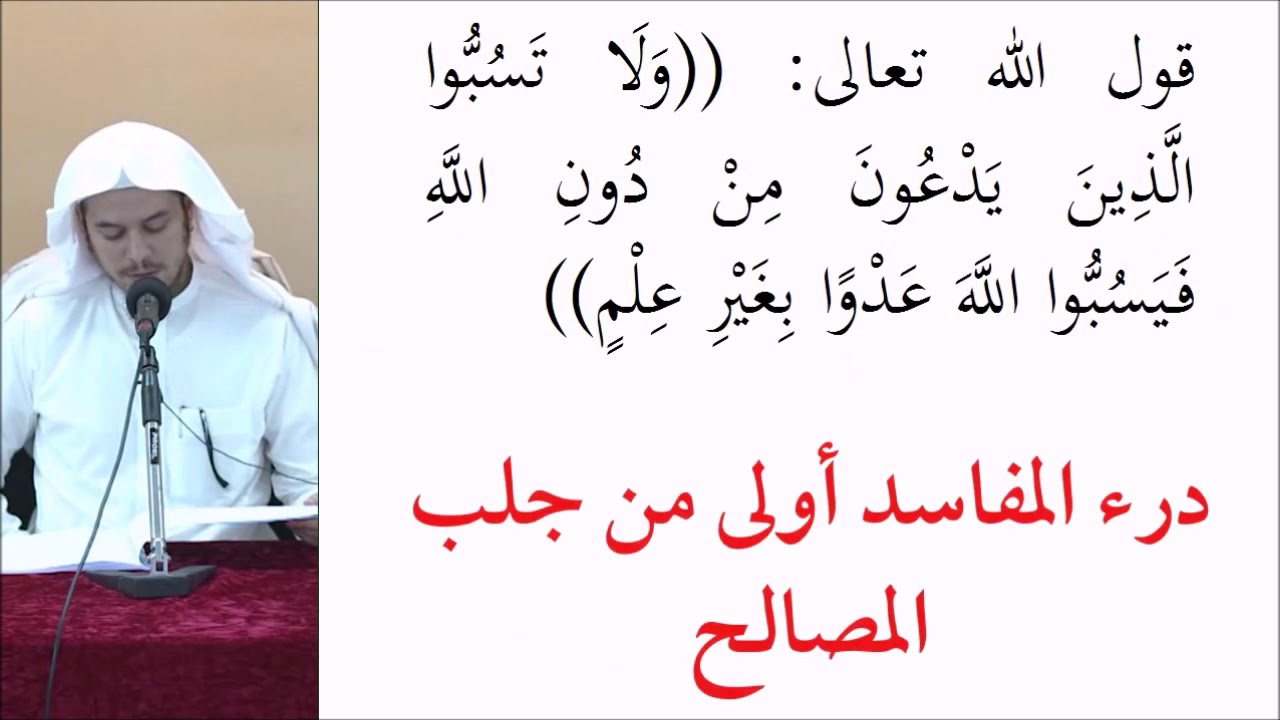 قول الله تعالى: ((وَلَا تَسُبُّوا الَّذِينَ يَدْعُونَ مِنْ دُونِ اللَّهِ فَيَسُبُّوا اللَّهَ عَدْوًا بِغَيْرِ عِلْمٍ))

درء المفاسد أولى من جلب المصالح